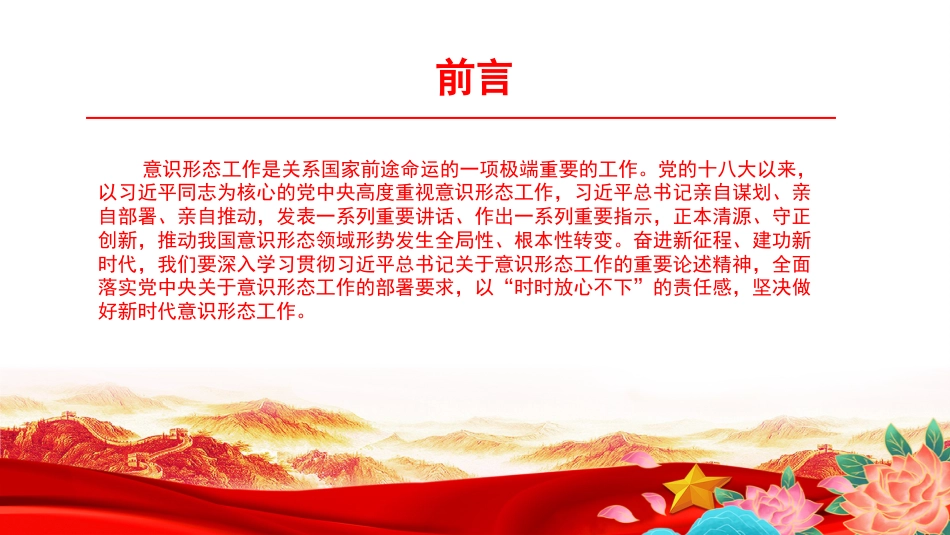 前言

意识形态工作是关系国家前途命运的一项极端重要的工作。党的十八大以来，以习近平同志为核心的党中央高度重视意识形态工作，习近平总书记亲自谋划、亲自部署、亲自推动，发表一系列重要讲话、作出一系列重要指示，正本清源、守正创新，推动我国意识形态领域形势发生全局性、根本性转变。奋进新征程、建功新时代，我们要深入学习贯彻习近平总书记关于意识形态工作的重要论述精神，全面落实党中央关于意识形态工作的部署要求，以“时时放心不下”的责任感，坚决做好新时代意识形态工作。